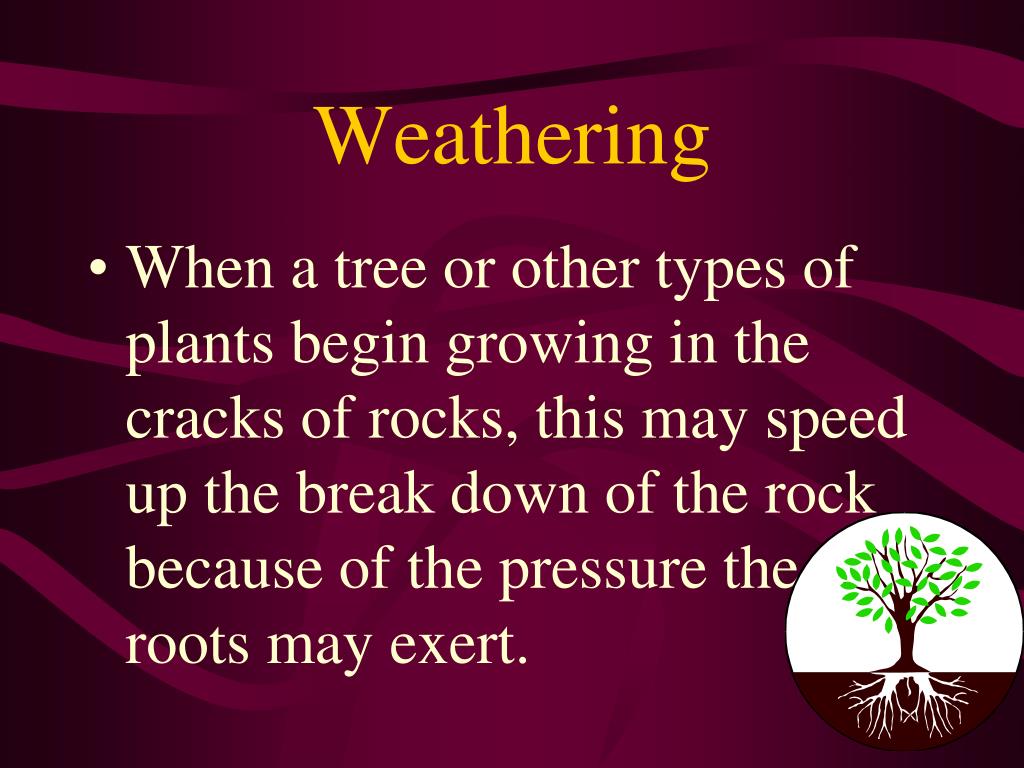 Weathering

• When a tree or other types of plants begin growing in the cracks of rocks, this may speed up the break down of the rock because of the pressure the roots may exert.